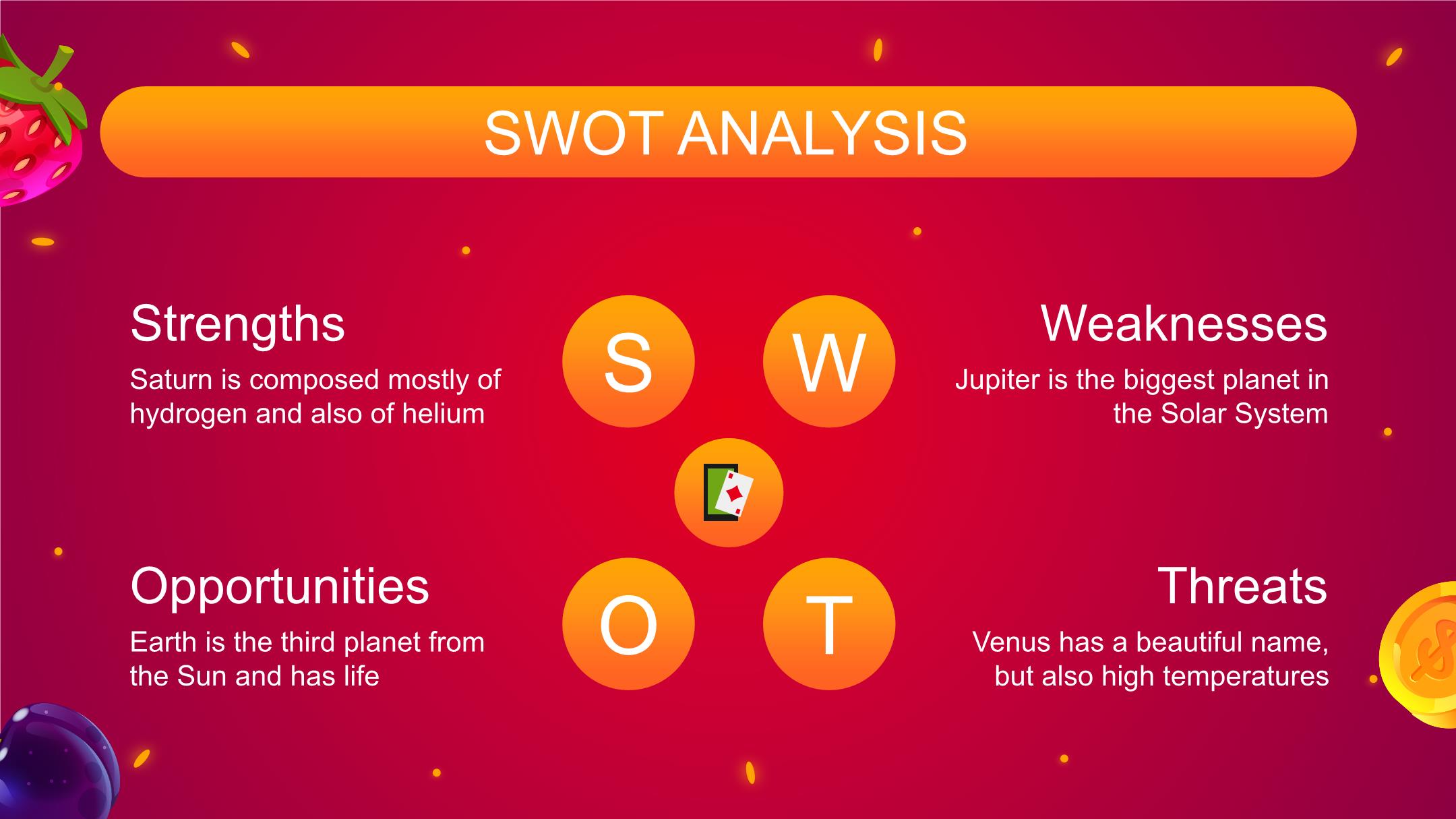 SWOT ANALYSIS

Strengths

Saturn is composed mostly of hydrogen and also of helium

S

W

Weaknesses

Jupiter is the biggest planet in the Solar System

Opportunities

Earth is the third planet from the Sun and has life

O

T

Threats

Venus has a beautiful name, but also high temperatures